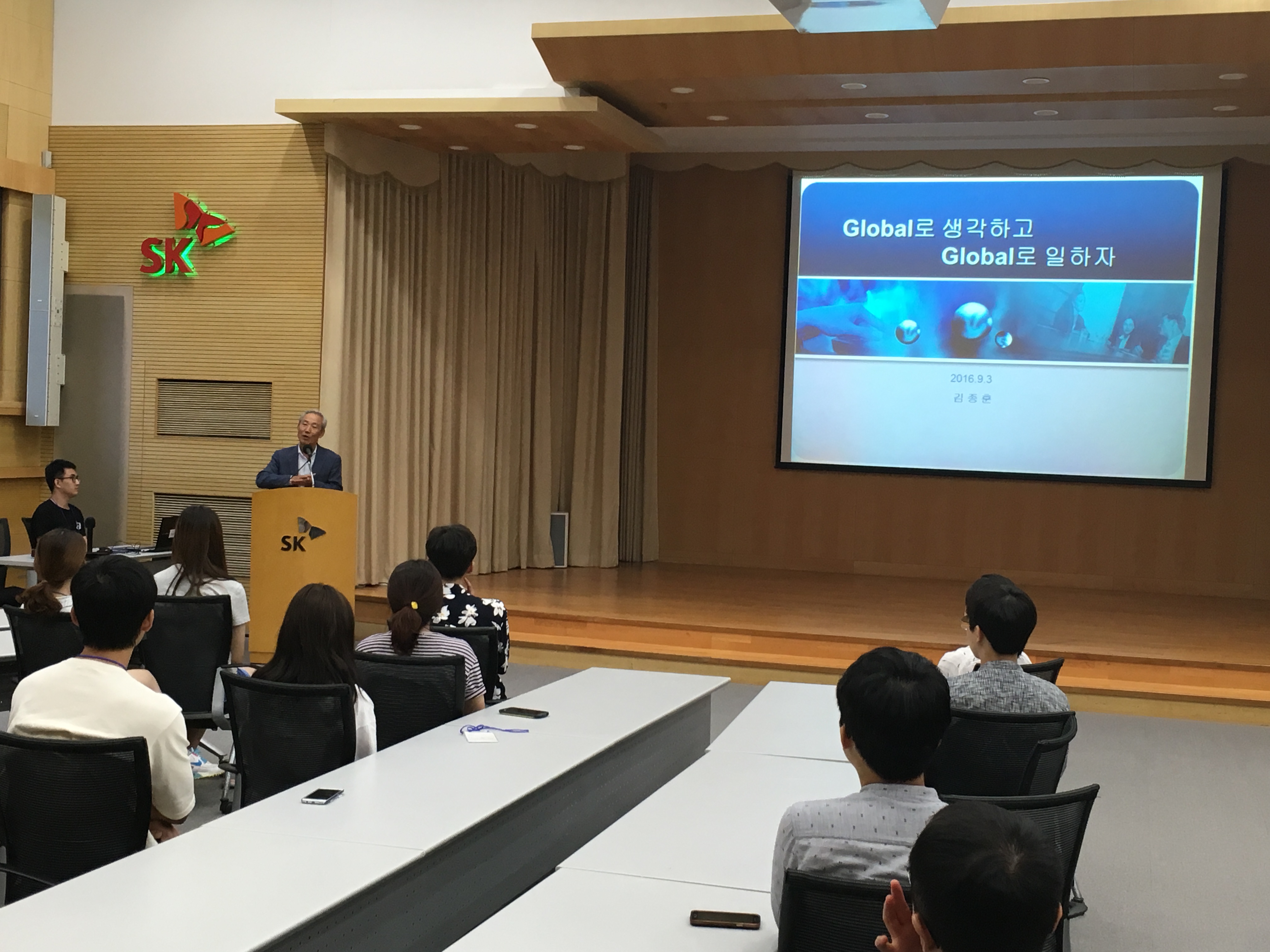 SK

SK

Global로 생각하고
Global로 일하자

2016.9.3
김종훈